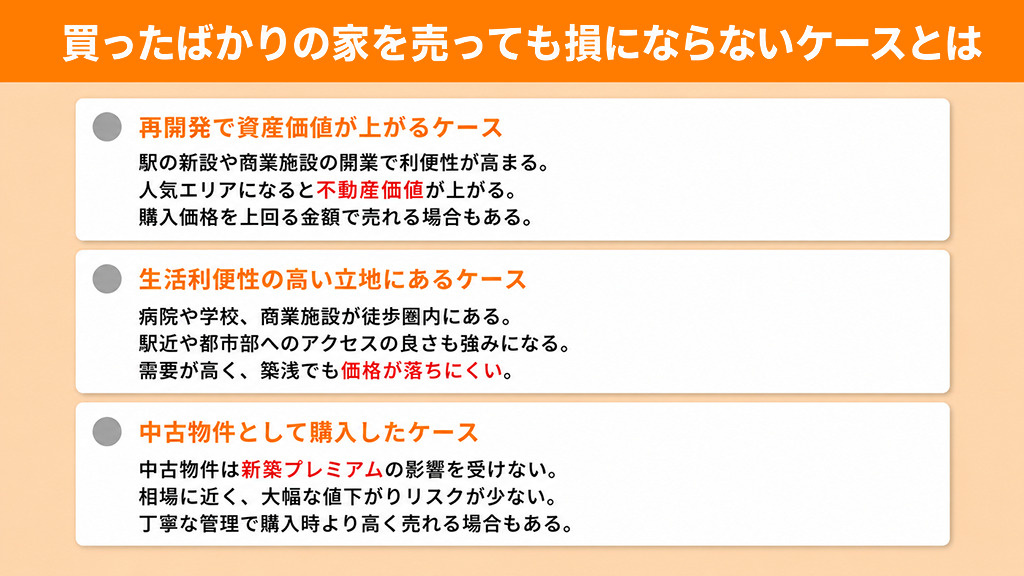 買ったばかりの家を売っても損にならないケースとは

再開発で資産価値が上がるケース

駅の新設や商業施設の開業で利便性が高まる。
人気エリアになると不動産価値が上がる。
購入価格を上回る金額で売れる場合もある。

生活利便性の高い立地にあるケース

病院や学校、商業施設が徒歩圏内にある。
駅近や都市部へのアクセスの良さも強みになる。
需要が高く、築浅でも価格が落ちにくい。

中古物件として購入したケース

中古物件は新築プレミアムの影響を受けない。
相場に近く、大幅な値下がりリスクが少ない。
丁寧な管理で購入時より高く売れる場合もある。